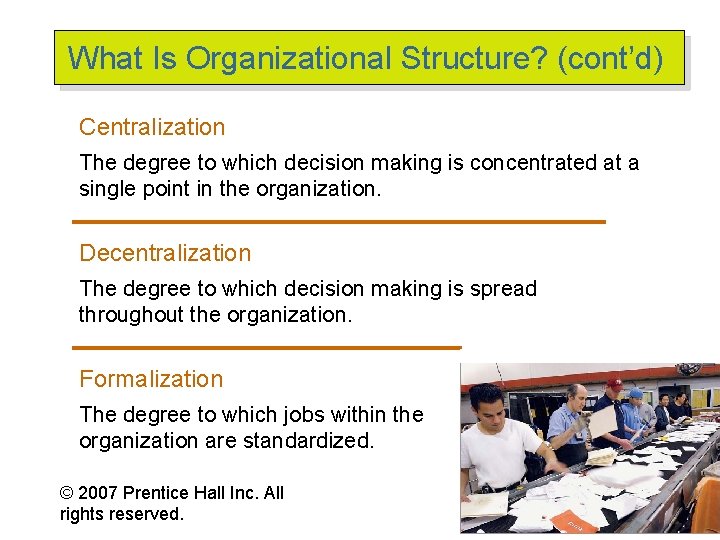 What Is Organizational Structure? (cont'd)

Centralization

The degree to which decision making is concentrated at a single point in the organization.

Decentralization

The degree to which decision making is spread throughout the organization.

Formalization

The degree to which jobs within the organization are standardized.

© 2007 Prentice Hall Inc. All rights reserved.